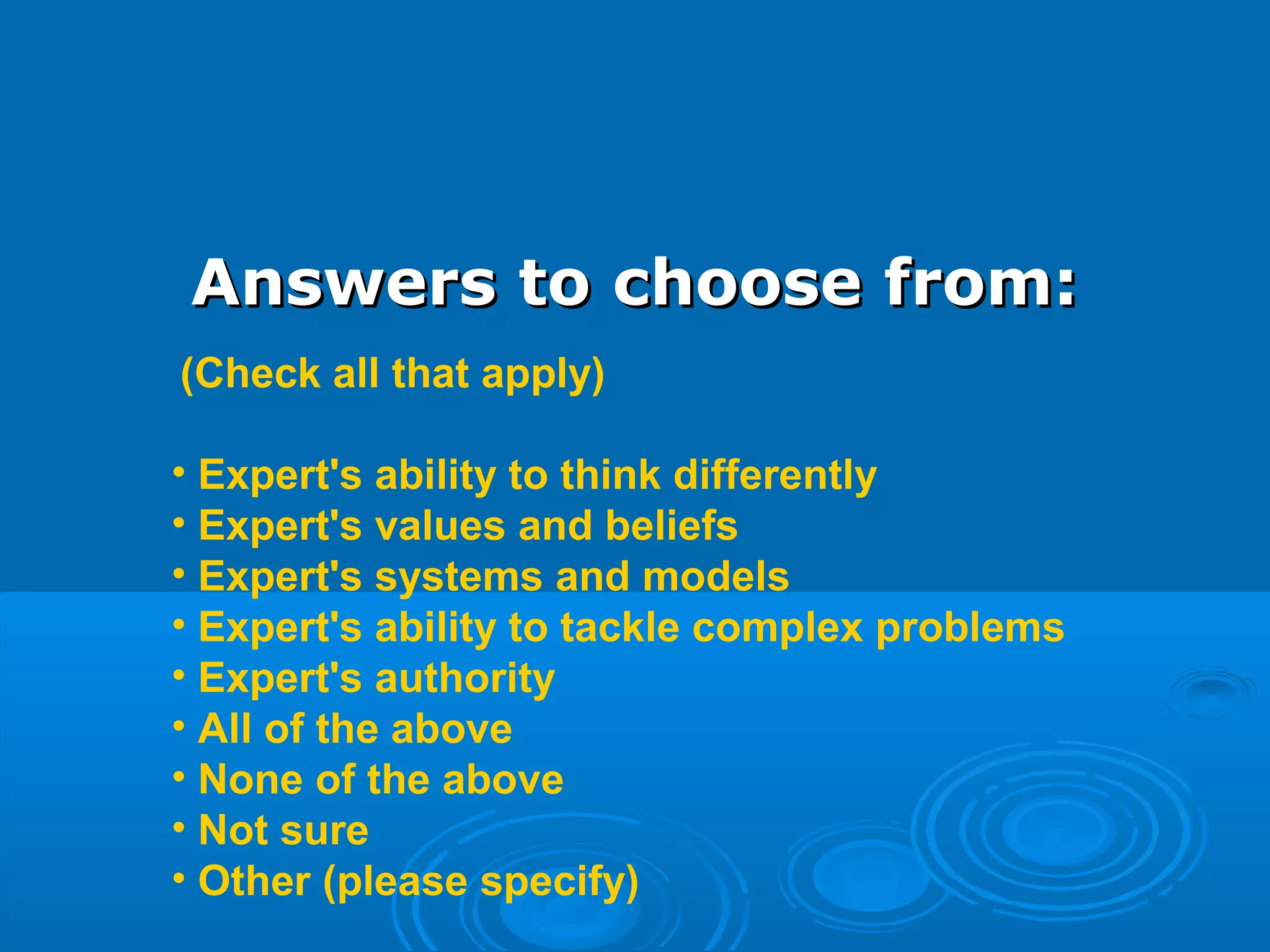 Answers to choose from:

(Check all that apply)

• Expert's ability to think differently
• Expert's values and beliefs
• Expert's systems and models
• Expert's ability to tackle complex problems
• Expert's authority
• All of the above
• None of the above
• Not sure
• Other (please specify)